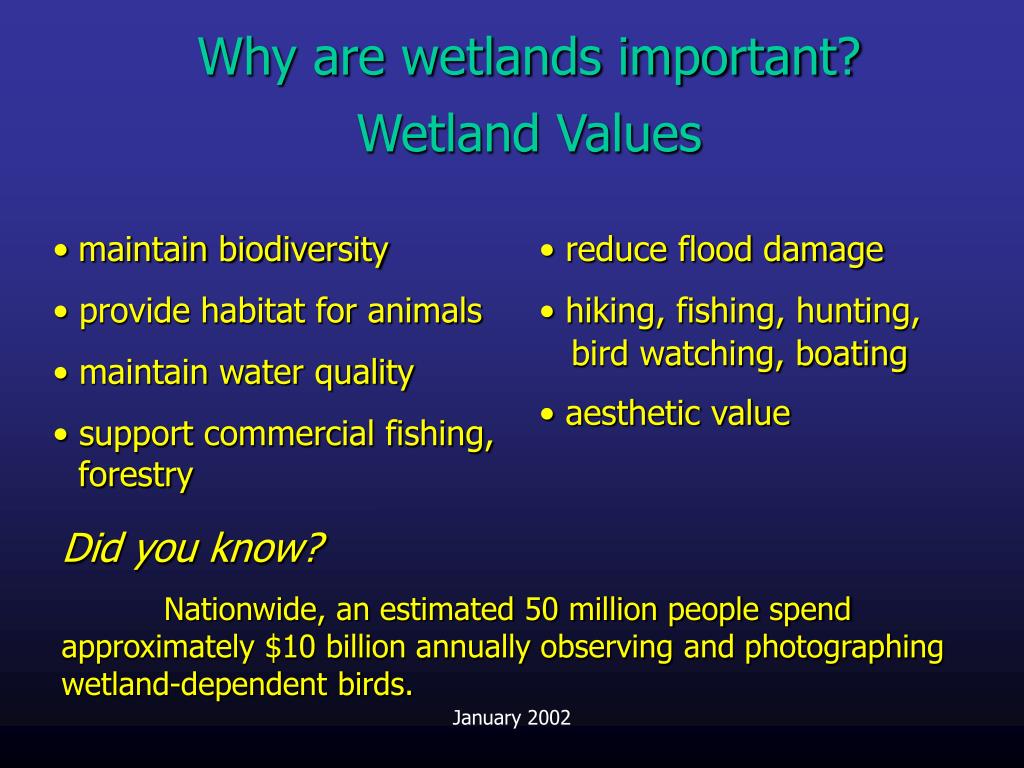 Why are wetlands important?
Wetland Values

• maintain biodiversity
• provide habitat for animals
• maintain water quality
• support commercial fishing, forestry

• reduce flood damage
• hiking, fishing, hunting, bird watching, boating
• aesthetic value

Did you know?

Nationwide, an estimated 50 million people spend approximately \$10 billion annually observing and photographing wetland-dependent birds.

January 2002